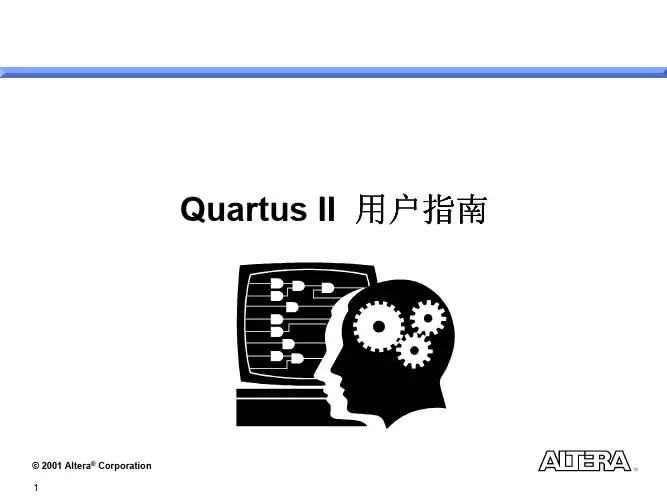 Quartus II 用户指南

© 2001 Altera® Corporation

ALTERA®

1